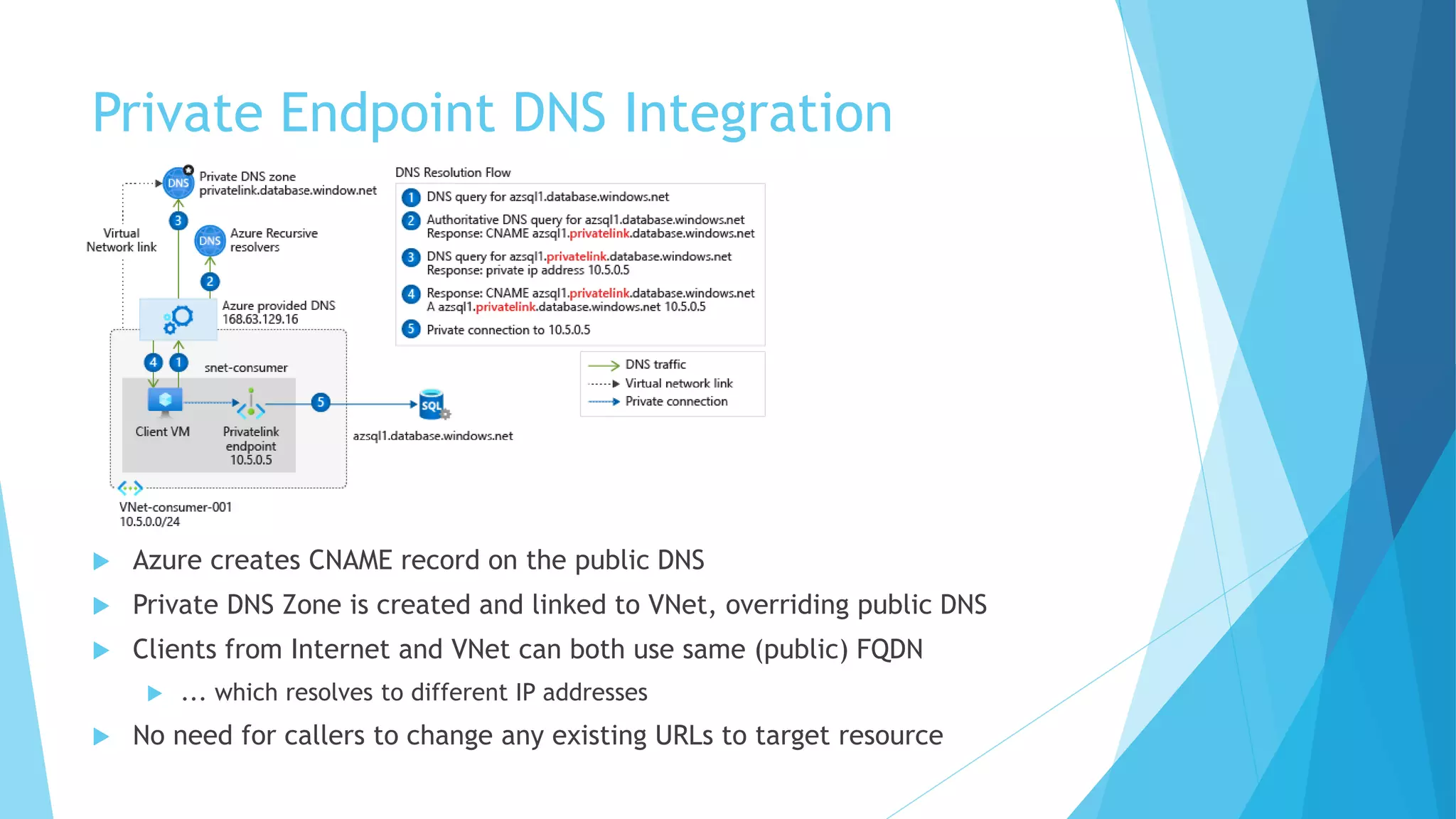 Private Endpoint DNS Integration

DNS Private DNS zone privatelink.database.window.net

Virtual Network link

3

DNS Azure Recursive resolvers

2

Azure provided DNS 168.63.129.16

4 1

snet-consumer

Client VM

Privatelink endpoint 10.5.0.5

5

SQL

azsql1.database.windows.net

VNet-consumer-001 10.5.0.0/24

DNS Resolution Flow

1 DNS query for azsql1.database.windows.net

2 Authoritative DNS query for azsql1.database.windows.net
Response: CNAME azsql1.privatelink.database.windows.net

3 DNS query for azsql1.privatelink.database.windows.net
Response: private ip address 10.5.0.5

4 Response: CNAME azsql1.privatelink.database.windows.net
A azsql1.privatelink.database.windows.net 10.5.0.5

5 Private connection to 10.5.0.5

DNS traffic
Virtual network link
Private connection

Azure creates CNAME record on the public DNS

Private DNS Zone is created and linked to VNet, overriding public DNS

Clients from Internet and VNet can both use same (public) FQDN

... which resolves to different IP addresses

No need for callers to change any existing URLs to target resource